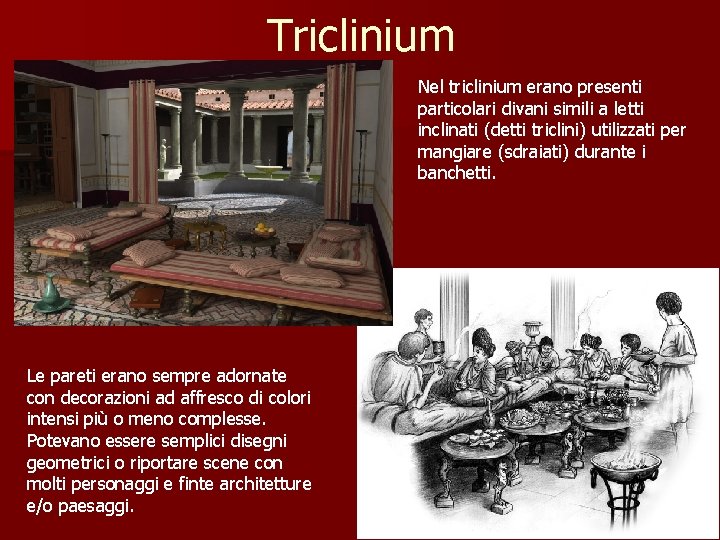 Triclinium

Nel triclinium erano presenti particolari divani simili a letti inclinati (detti triclini) utilizzati per mangiare (sdraiati) durante i banchetti.

Le pareti erano sempre adornate con decorazioni ad affresco di colori intensi più o meno complesse. Potevano essere semplici disegni geometrici o riportare scene con molti personaggi e finte architetture e/o paesaggi.